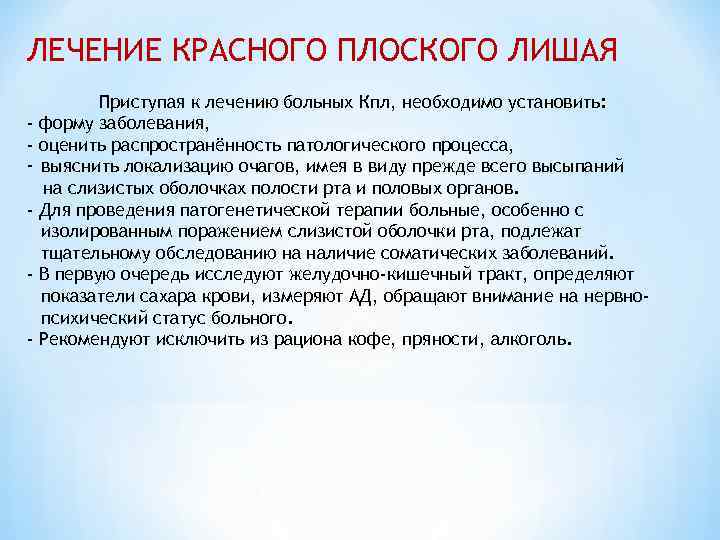 ЛЕЧЕНИЕ КРАСНОГО ПЛОСКОГО ЛИШАЯ

Приступая к лечению больных Кпл, необходимо установить:
- форму заболевания,
- оценить распространённость патологического процесса,
- выяснить локализацию очагов, имея в виду прежде всего высыпаний на слизистых оболочках полости рта и половых органов.
- Для проведения патогенетической терапии больные, особенно с изолированным поражением слизистой оболочки рта, подлежат тщательному обследованию на наличие соматических заболеваний.
- В первую очередь исследуют желудочно-кишечный тракт, определяют показатели сахара крови, измеряют АД, обращают внимание на нервно-психический статус больного.
- Рекомендуют исключить из рациона кофе, пряности, алкоголь.